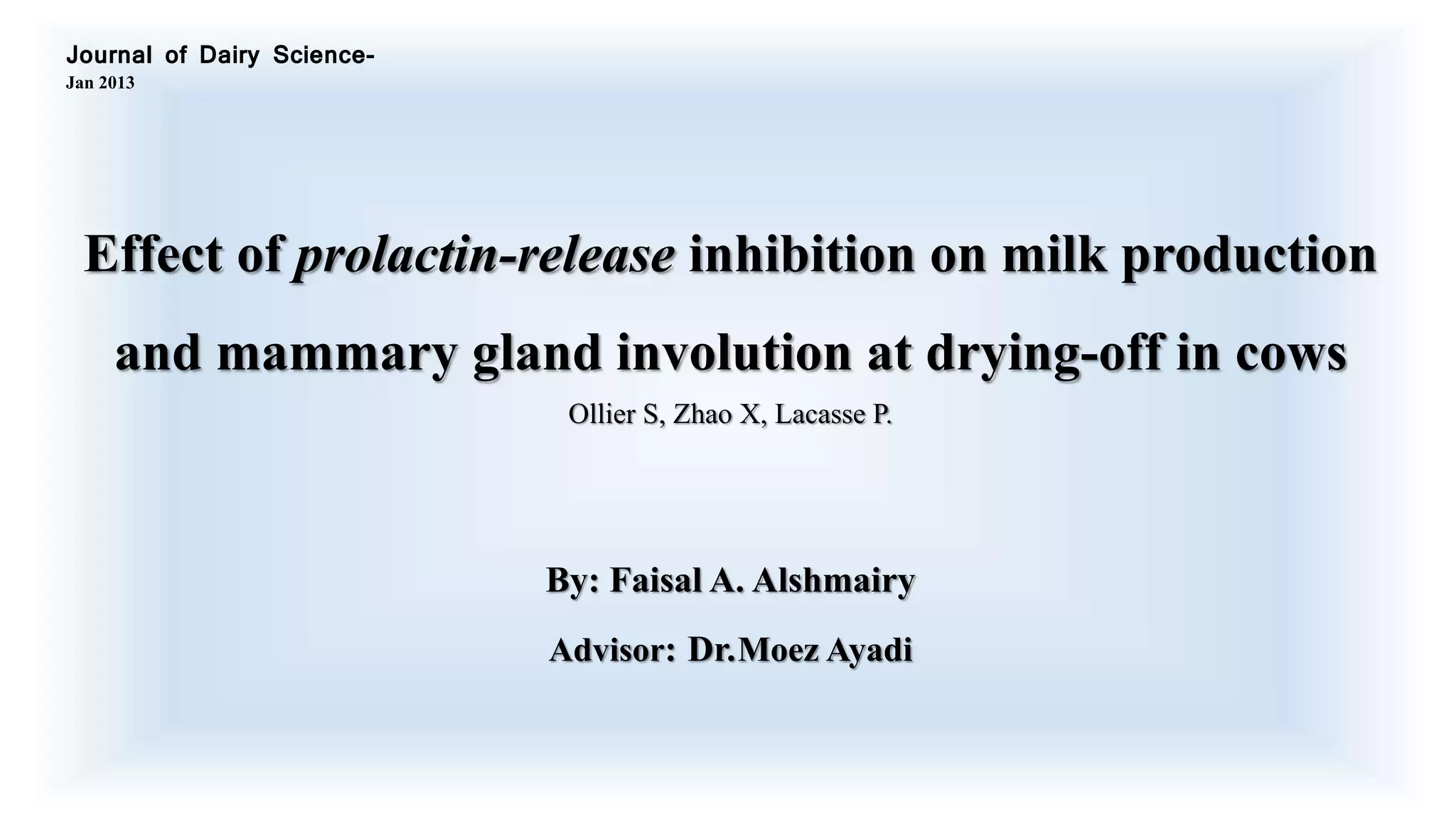 Journal of Dairy Science-
Jan 2013

Effect of prolactin-release inhibition on milk production and mammary gland involution at drying-off in cows

Ollier S, Zhao X, Lacasse P.

By: Faisal A. Alshmairy

Advisor: Dr.Moez Ayadi